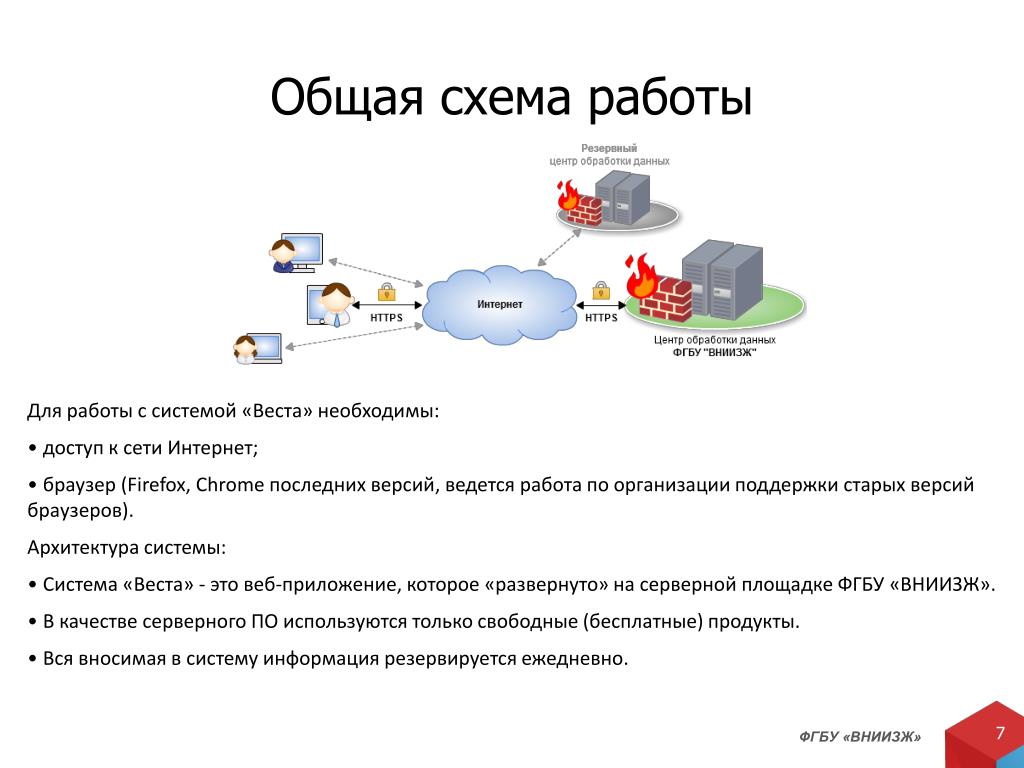 Общая схема работы

Резервный
центр обработки данных

HTTPS

Интернет

HTTPS

Центр обработки данных
ФГБУ "ВНИИЗЖ"

Для работы с системой «Веста» необходимы:

• доступ к сети Интернет;

• браузер (Firefox, Chrome последних версий, ведется работа по организации поддержки старых версий браузеров).

Архитектура системы:

• Система «Веста» - это веб-приложение, которое «развернуто» на серверной площадке ФГБУ «ВНИИЗЖ».

• В качестве серверного ПО используются только свободные (бесплатные) продукты.

• Вся вносимая в систему информация резервируется ежедневно.

ФГБУ «ВНИИЗЖ»

7